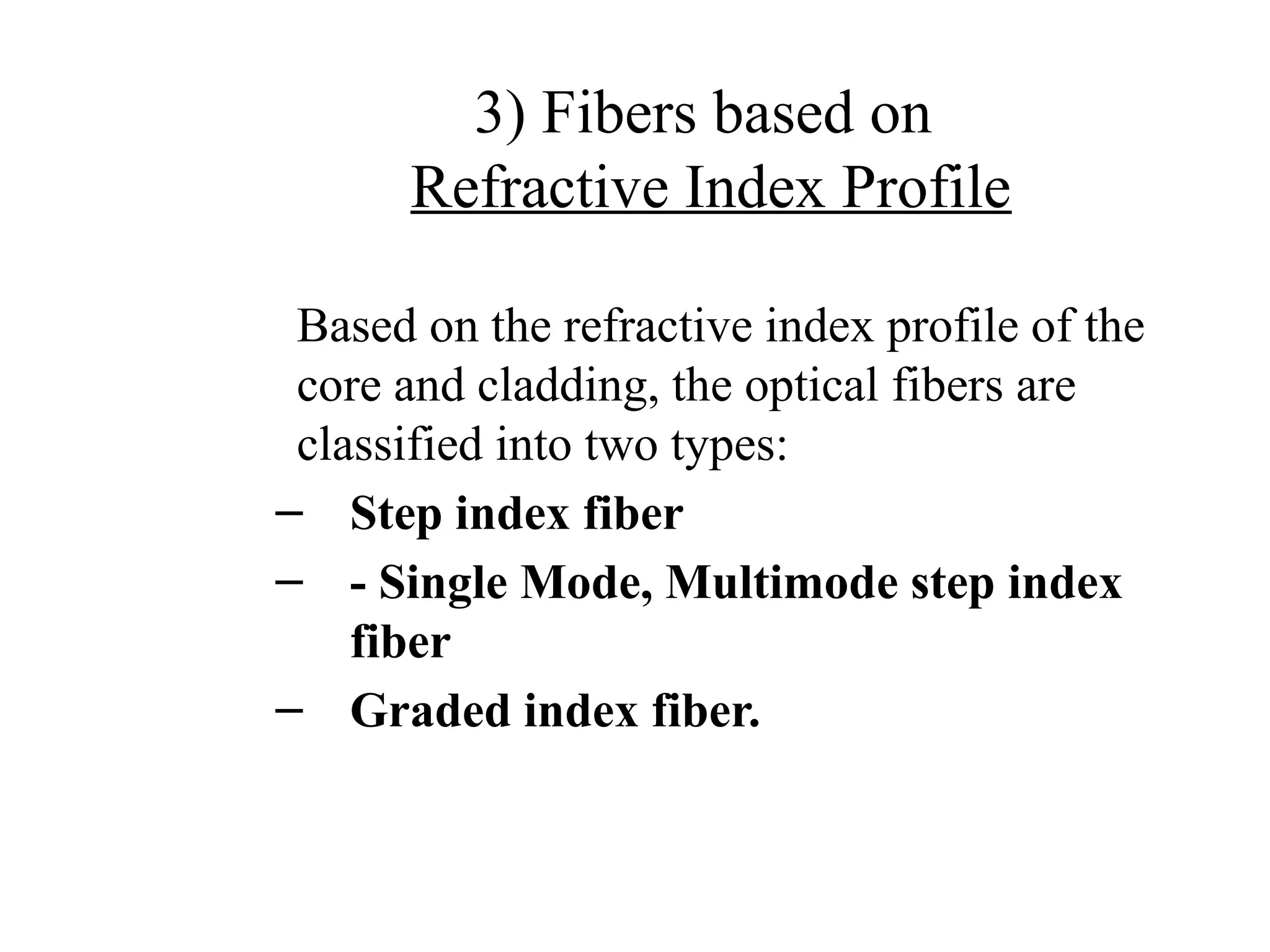 3) Fibers based on
Refractive Index Profile

Based on the refractive index profile of the core and cladding, the optical fibers are classified into two types:

– Step index fiber
– - Single Mode, Multimode step index fiber
– Graded index fiber.